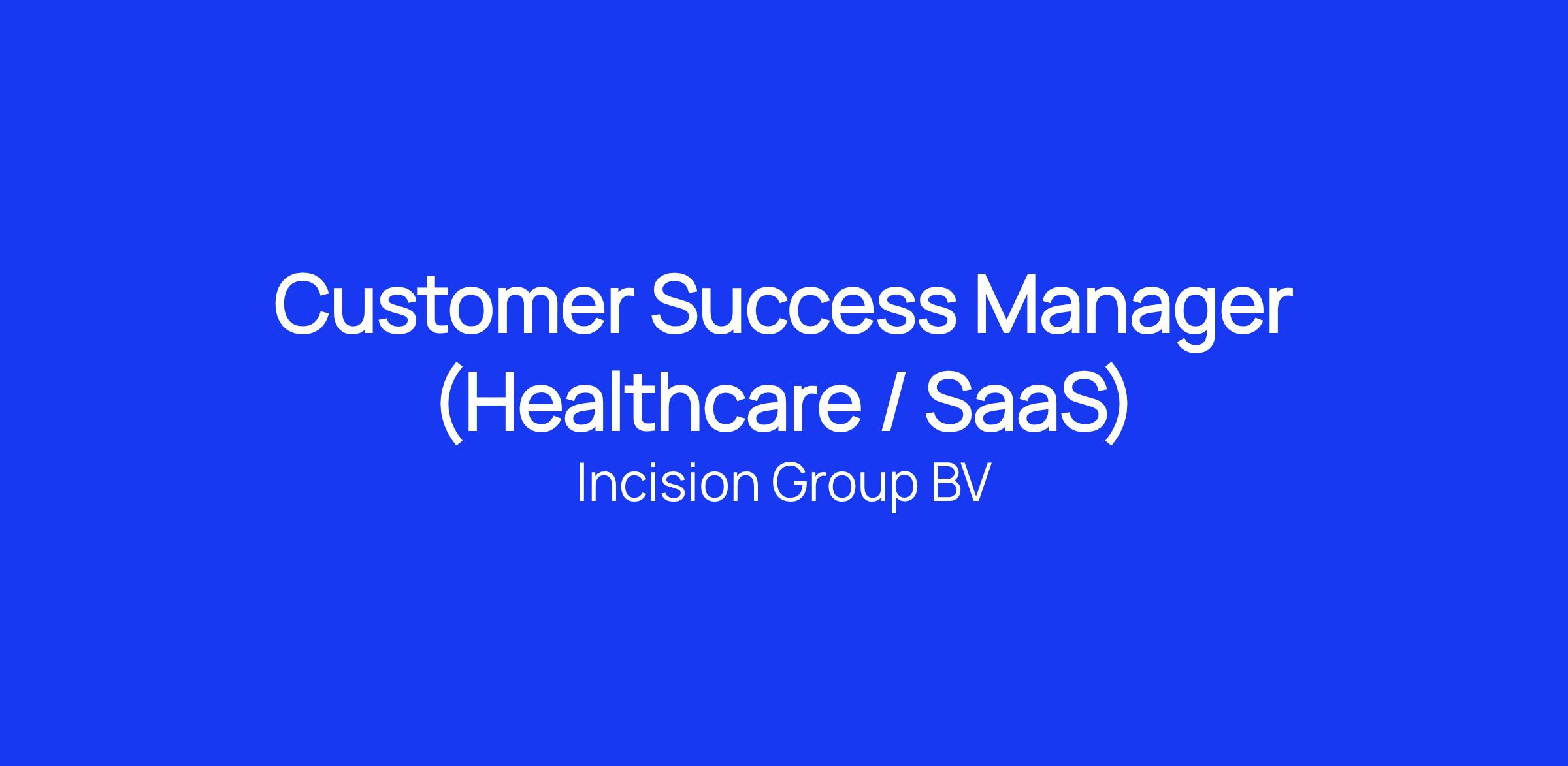 Customer Success Manager (Healthcare / SaaS)

Incision Group BV